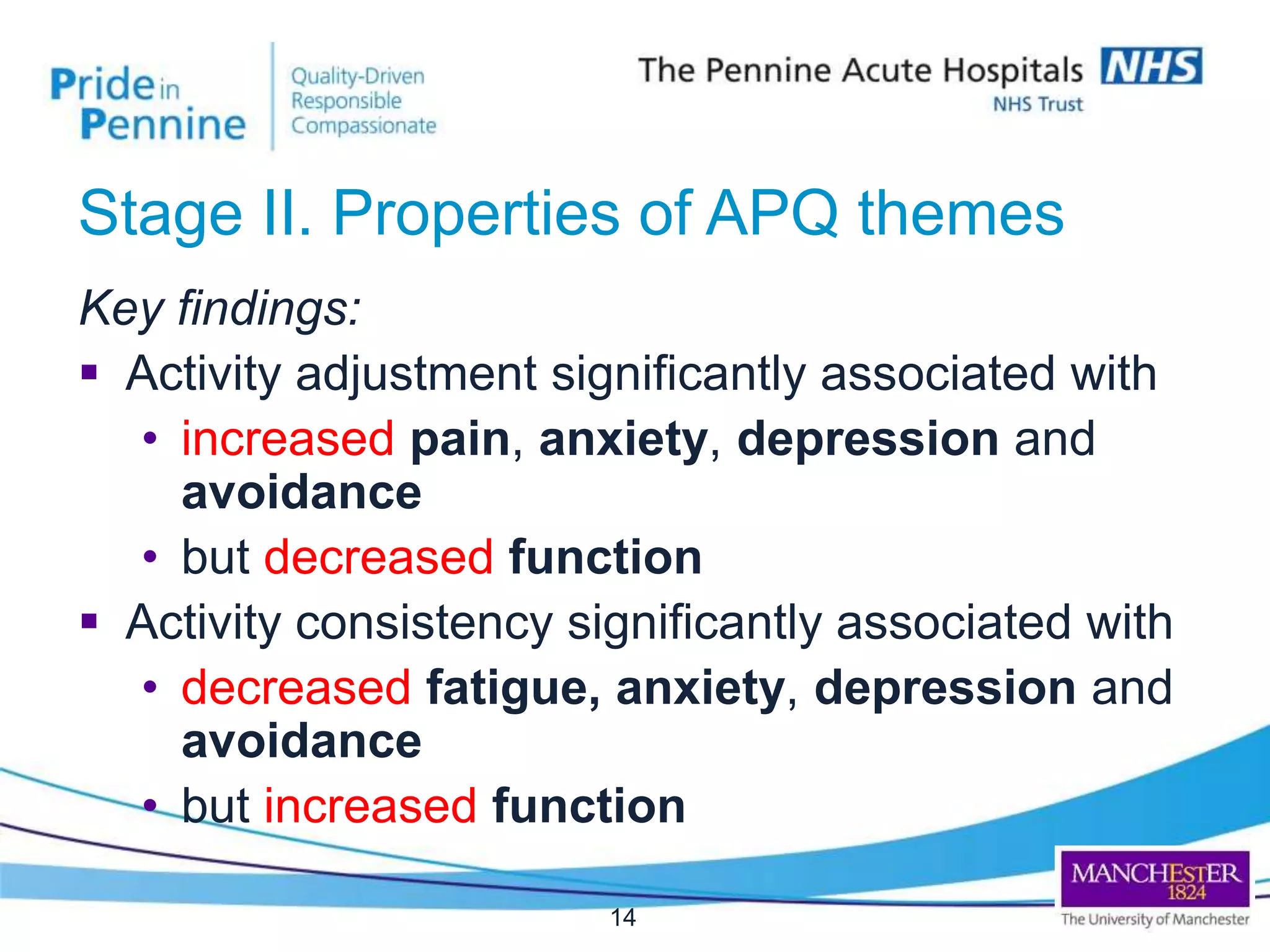 Pride in Pennine

Quality-Driven
Responsible
Compassionate

The Pennine Acute Hospitals NHS
NHS Trust

Stage II. Properties of APQ themes

Key findings:

▪ Activity adjustment significantly associated with
• increased pain, anxiety, depression and avoidance
• but decreased function

▪ Activity consistency significantly associated with
• decreased fatigue, anxiety, depression and avoidance
• but increased function

14

MANCHESTER 1824
The University of Manchester